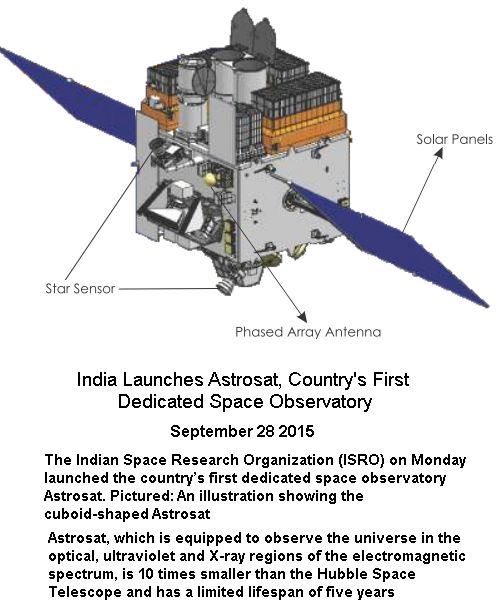 Solar Panels

Star Sensor

Phased Array Antenna

India Launches Astrosat, Country's First Dedicated Space Observatory

September 28 2015

The Indian Space Research Organization (ISRO) on Monday launched the country's first dedicated space observatory Astrosat. Pictured: An illustration showing the cuboid-shaped Astrosat

Astrosat, which is equipped to observe the universe in the optical, ultraviolet and X-ray regions of the electromagnetic spectrum, is 10 times smaller than the Hubble Space Telescope and has a limited lifespan of five years